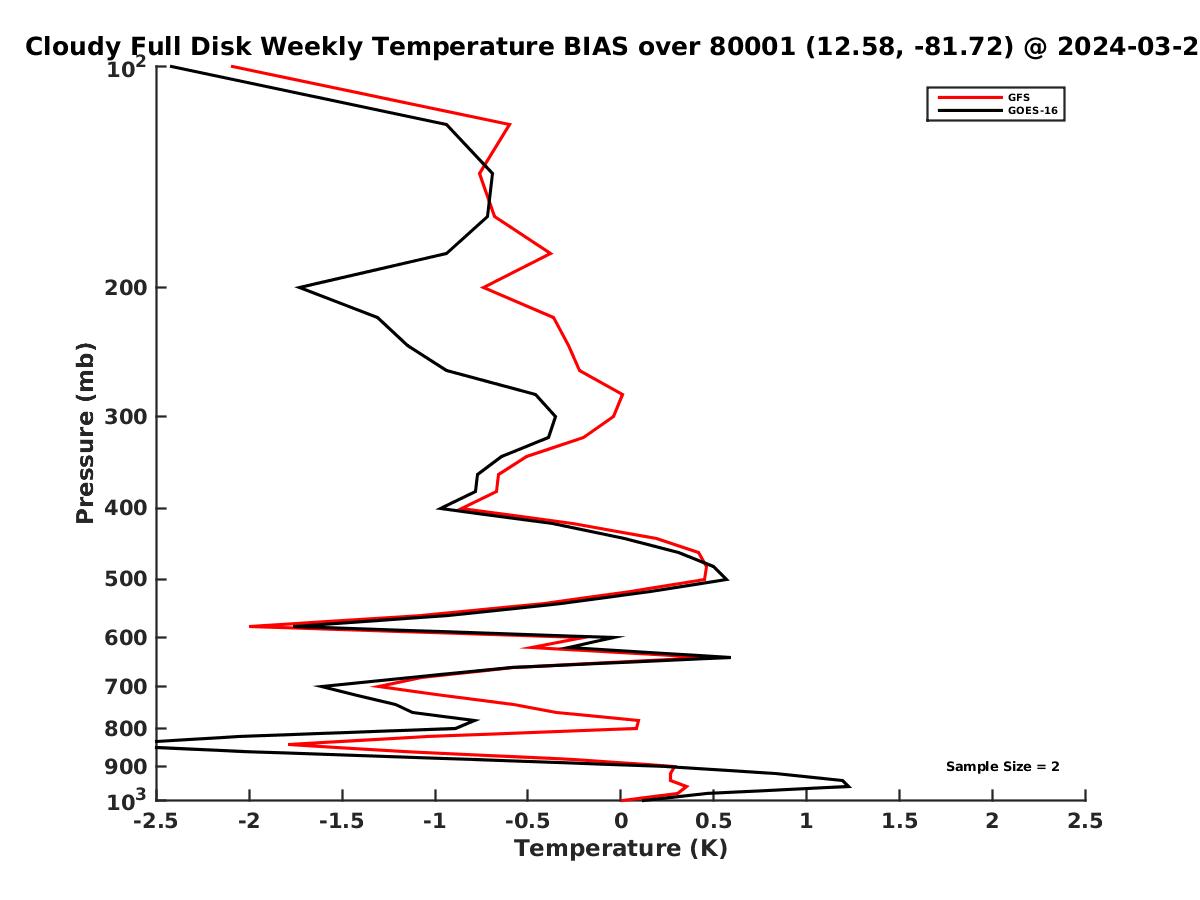 Cloudy Full Disk Weekly Temperature BIAS over 80001 (12.58, -81.72) @ 2024-03-2

GFS
GOES-16

Pressure (mb)

$10^2$
200
300
400
500
600
700
800
900
$10^3$

Sample Size = 2

-2.5
-2
-1.5
-1
-0.5
0
0.5
1
1.5
2
2.5

Temperature (K)